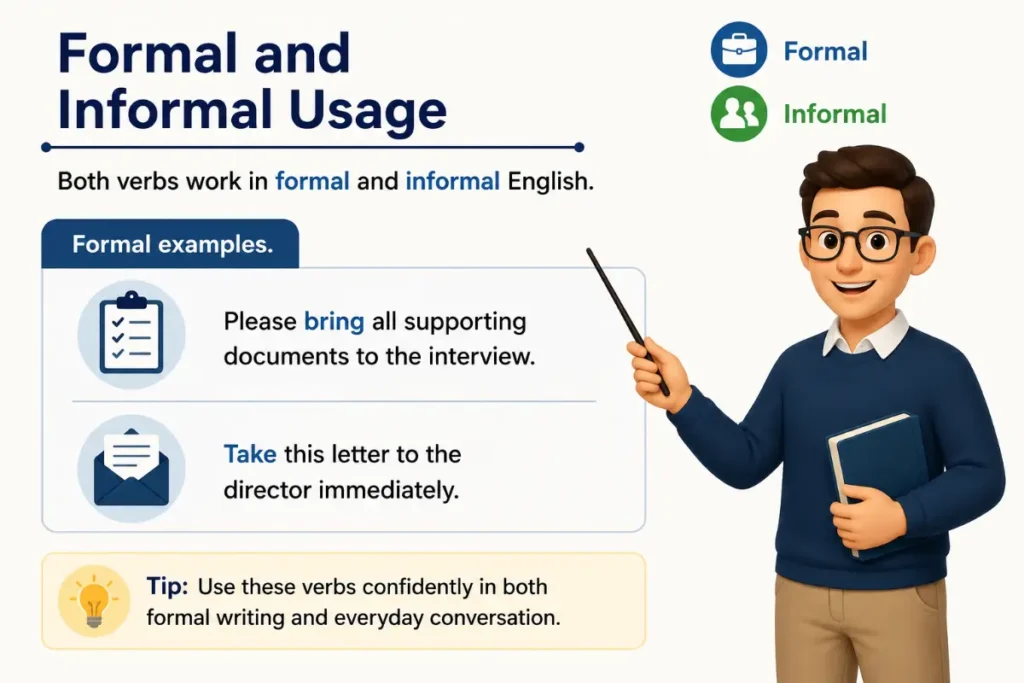 Formal and Informal Usage

Formal

Informal

Both verbs work in formal and informal English.

Formal examples.

Please bring all supporting documents to the interview.

Take this letter to the director immediately.

Tip: Use these verbs confidently in both formal writing and everyday conversation.